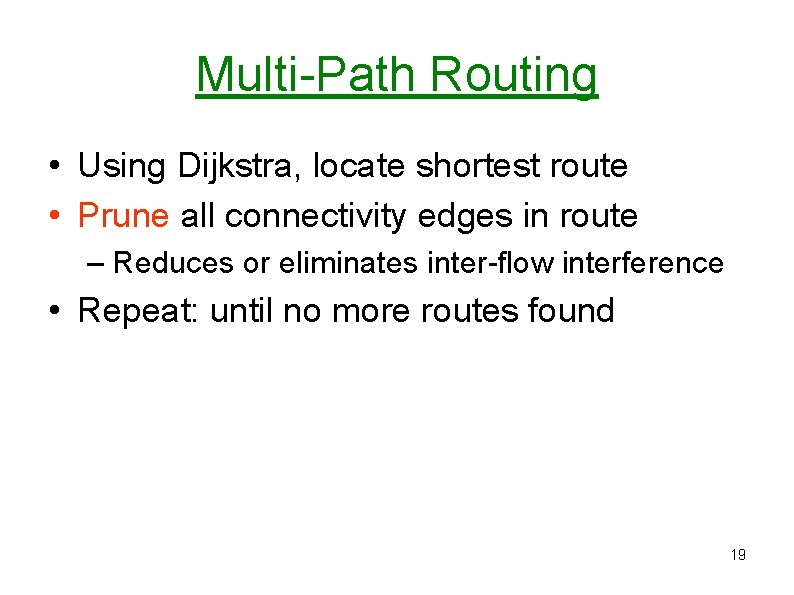 Multi-Path Routing

• Using Dijkstra, locate shortest route
• Prune all connectivity edges in route
– Reduces or eliminates inter-flow interference
• Repeat: until no more routes found

19